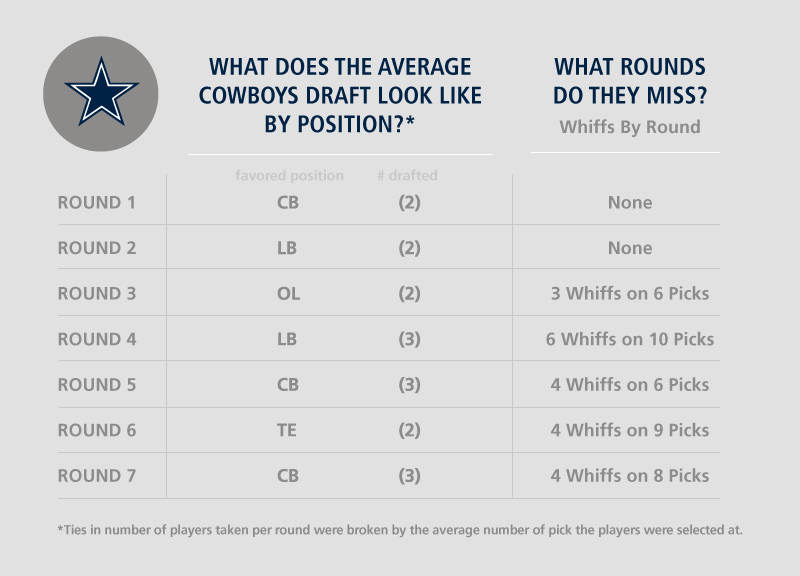 WHAT DOES THE AVERAGE COWBOYS DRAFT LOOK LIKE BY POSITION?*

WHAT ROUNDS DO THEY MISS?
Whiffs By Round

| | favored position | # drafted | |
|---|---|---|---|
| ROUND 1 | CB | (2) | None |
| ROUND 2 | LB | (2) | None |
| ROUND 3 | OL | (2) | 3 Whiffs on 6 Picks |
| ROUND 4 | LB | (3) | 6 Whiffs on 10 Picks |
| ROUND 5 | CB | (3) | 4 Whiffs on 6 Picks |
| ROUND 6 | TE | (2) | 4 Whiffs on 9 Picks |
| ROUND 7 | CB | (3) | 4 Whiffs on 8 Picks |

*Ties in number of players taken per round were broken by the average number of pick the players were selected at.